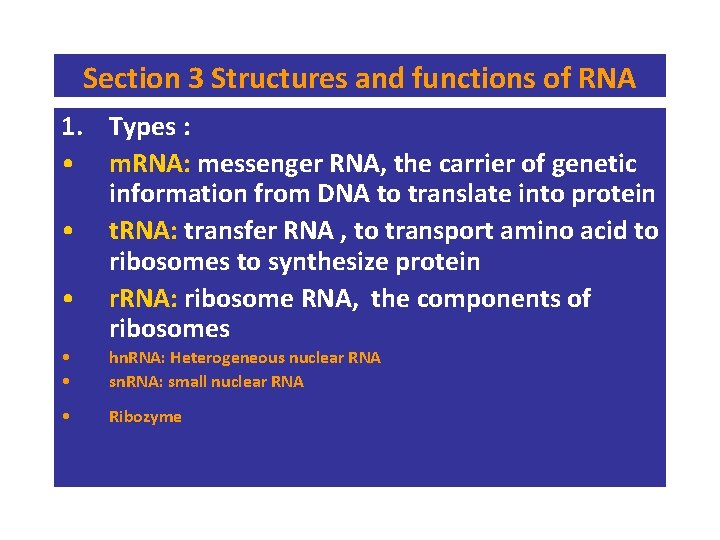 Section 3 Structures and functions of RNA

1. Types :

• mRNA: messenger RNA, the carrier of genetic information from DNA to translate into protein

• tRNA: transfer RNA , to transport amino acid to ribosomes to synthesize protein

• rRNA: ribosome RNA, the components of ribosomes

• hnRNA: Heterogeneous nuclear RNA

• snRNA: small nuclear RNA

• Ribozyme